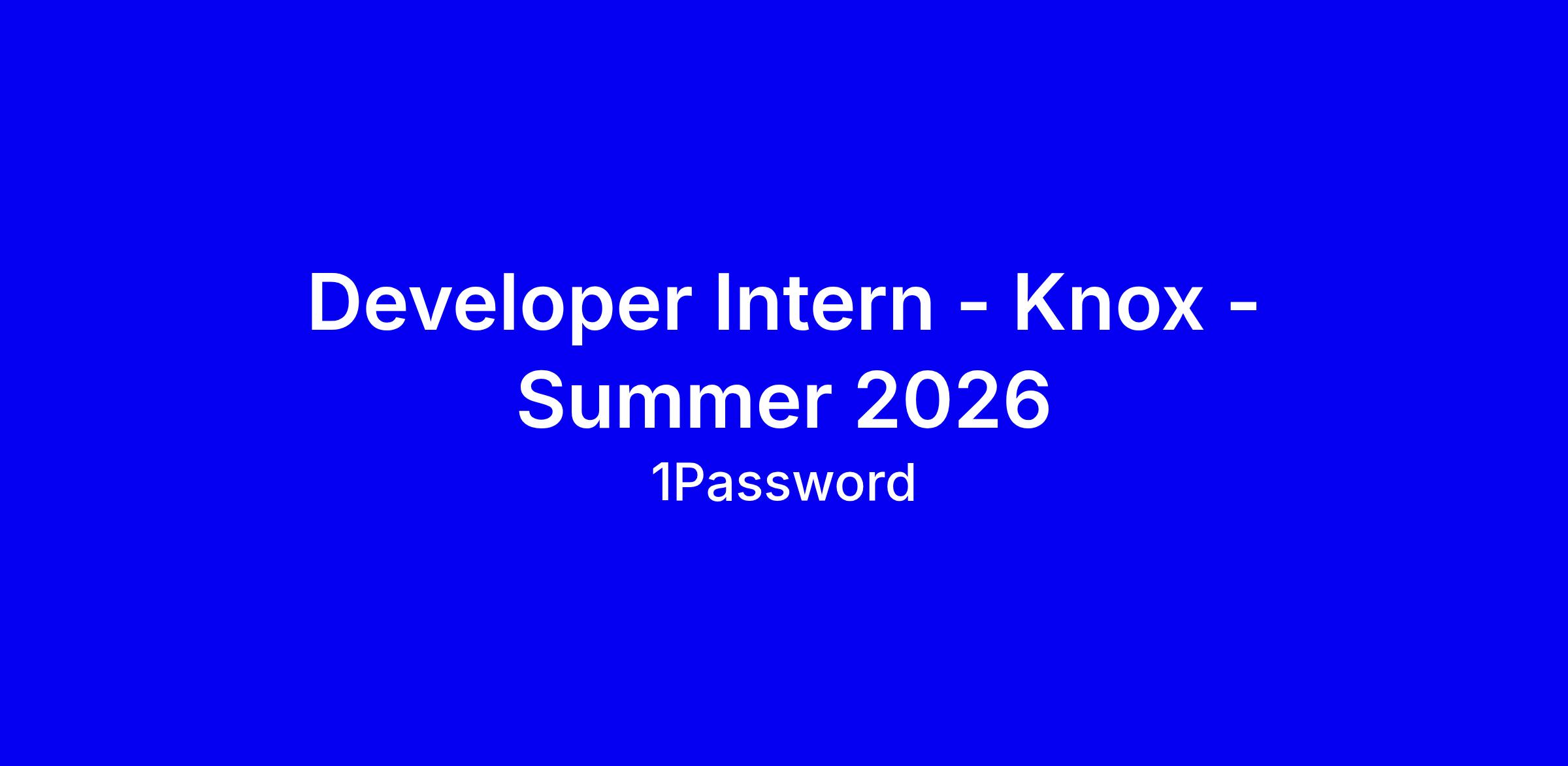 Developer Intern - Knox - Summer 2026
1Password